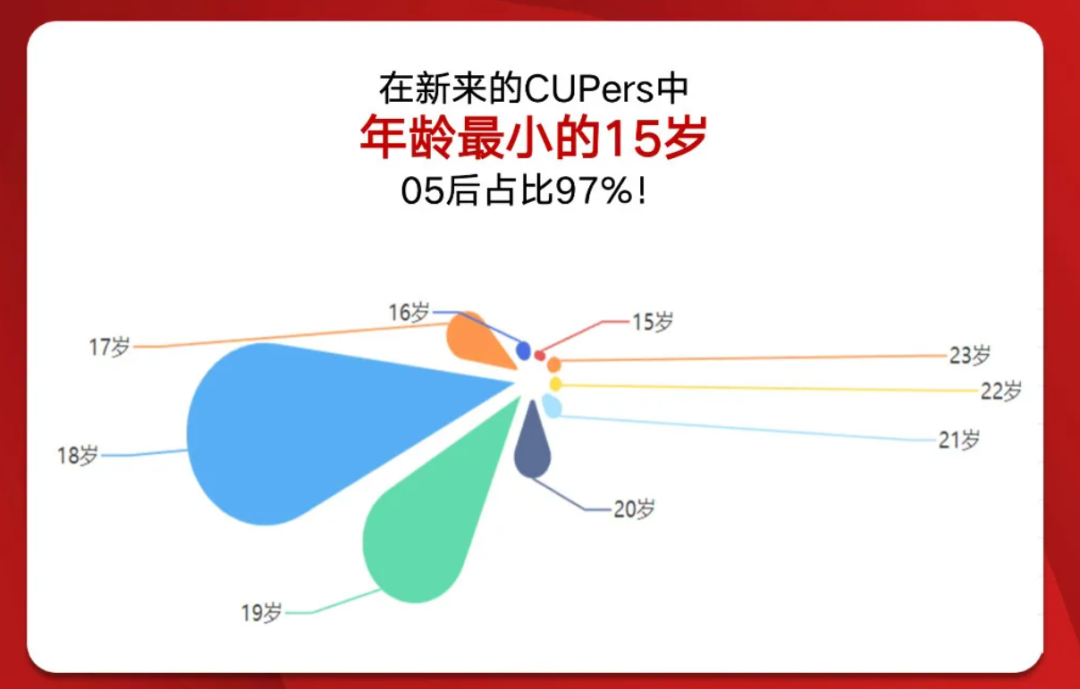 在新来的CUPers中
年龄最小的15岁
05后占比97%！

16岁
15岁
17岁
23岁
22岁
21岁
18岁
20岁
19岁